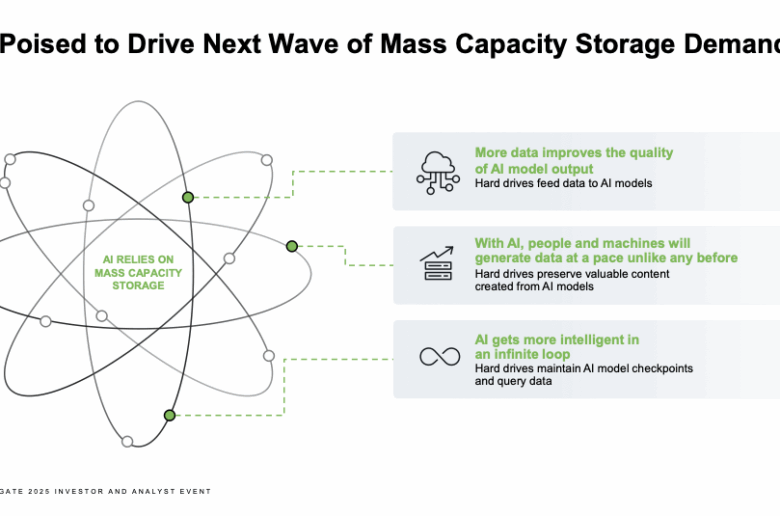 Poised to Drive Next Wave of Mass Capacity Storage Demand

AI RELIES ON MASS CAPACITY STORAGE

More data improves the quality of AI model output
Hard drives feed data to AI models

With AI, people and machines will generate data at a pace unlike any before
Hard drives preserve valuable content created from AI models

AI gets more intelligent in an infinite loop
Hard drives maintain AI model checkpoints and query data

GATE 2025 INVESTOR AND ANALYST EVENT